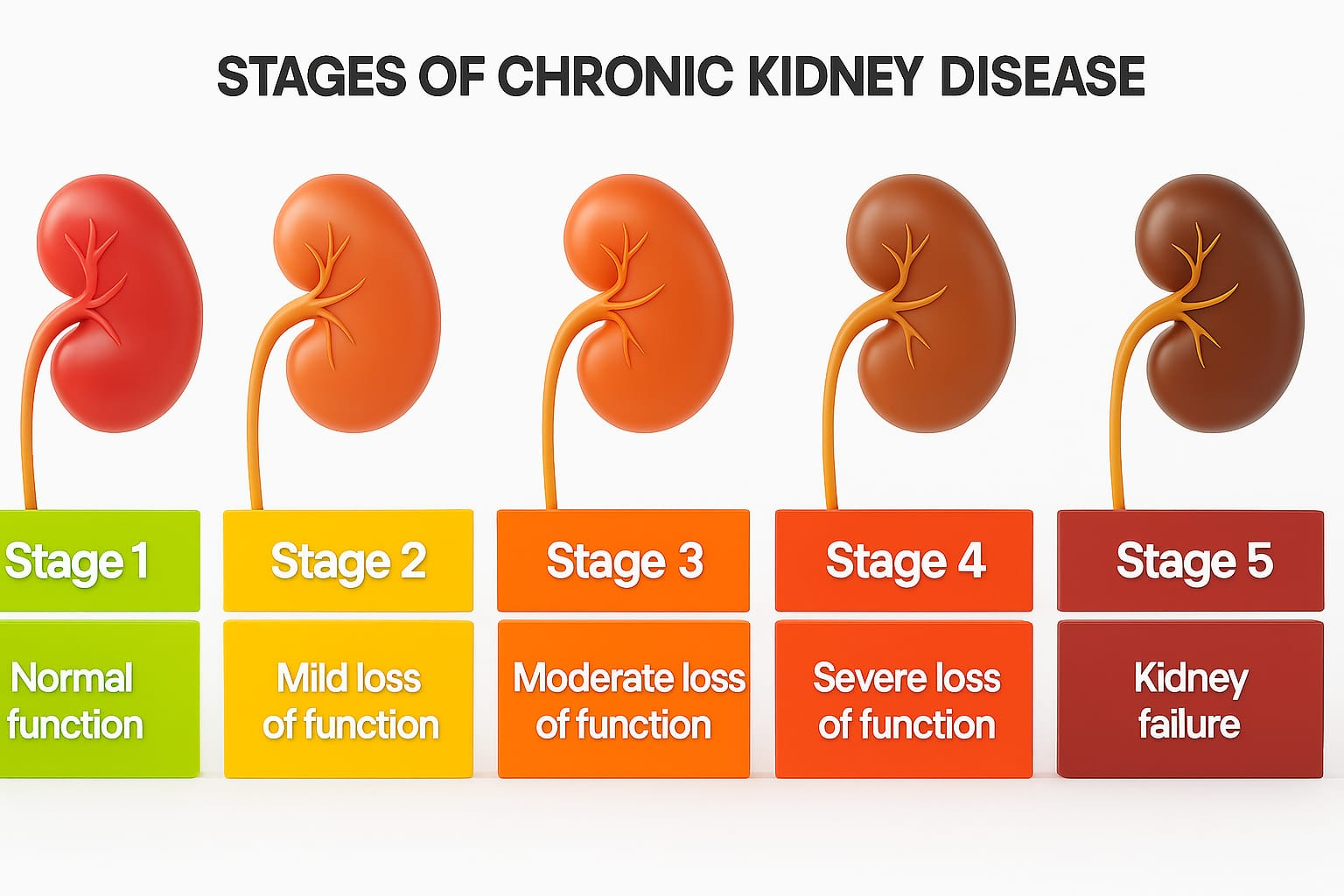 STAGES OF CHRONIC KIDNEY DISEASE

Stage 1

Normal function

Stage 2

Mild loss of function

Stage 3

Moderate loss of function

Stage 4

Severe loss of function

Stage 5

Kidney failure